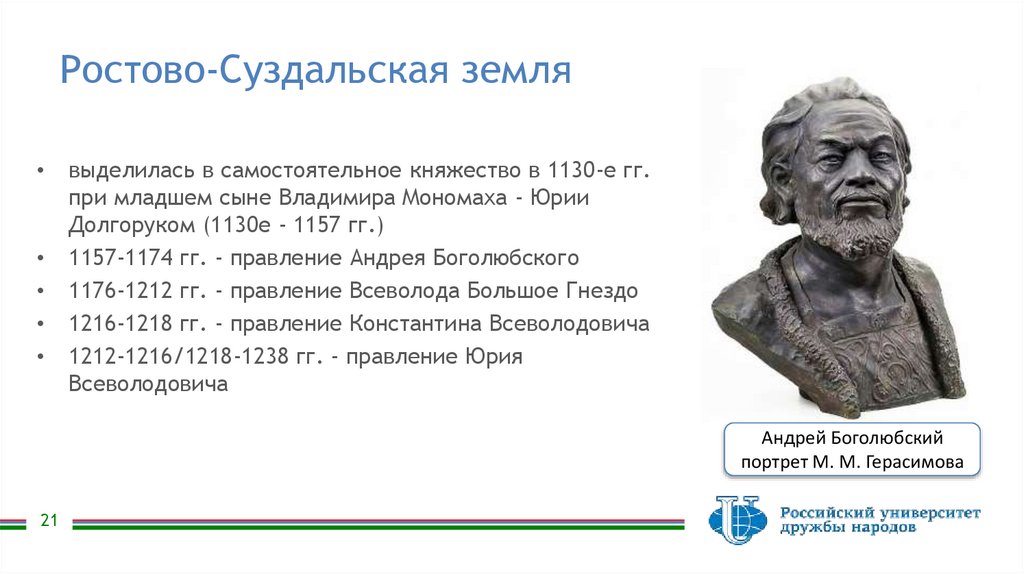 Ростово-Суздальская земля

• выделилась в самостоятельное княжество в 1130-е гг. при младшем сыне Владимира Мономаха - Юрии Долгоруком (1130е - 1157 гг.)
• 1157-1174 гг. - правление Андрея Боголюбского
• 1176-1212 гг. - правление Всеволода Большое Гнездо
• 1216-1218 гг. - правление Константина Всеволодовича
• 1212-1216/1218-1238 гг. - правление Юрия Всеволодовича

Андрей Боголюбский портрет М. М. Герасимова

21

Российский университет дружбы народов